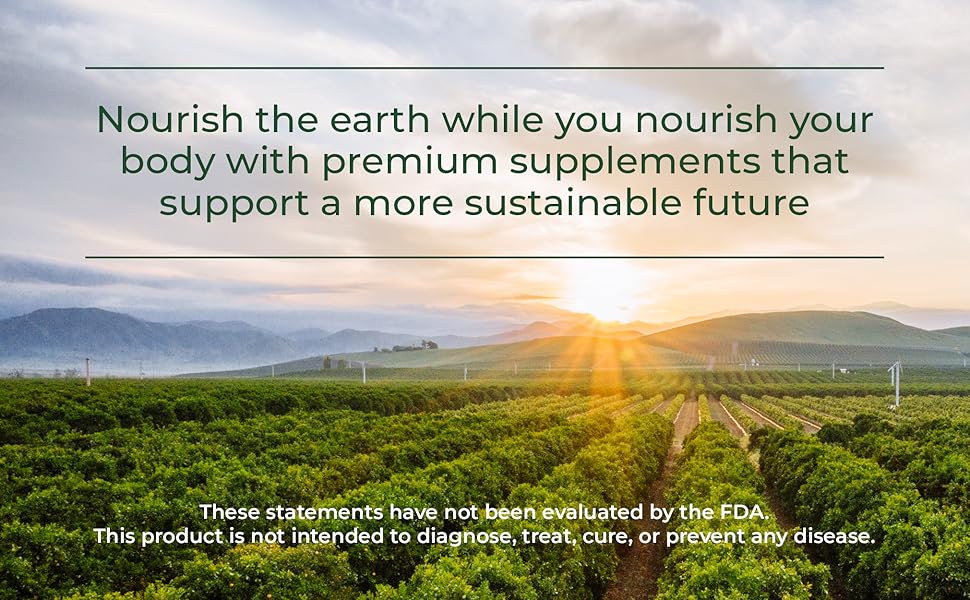 Nourish the earth while you nourish your body with premium supplements that support a more sustainable future

These statements have not been evaluated by the FDA. This product is not intended to diagnose, treat, cure, or prevent any disease.